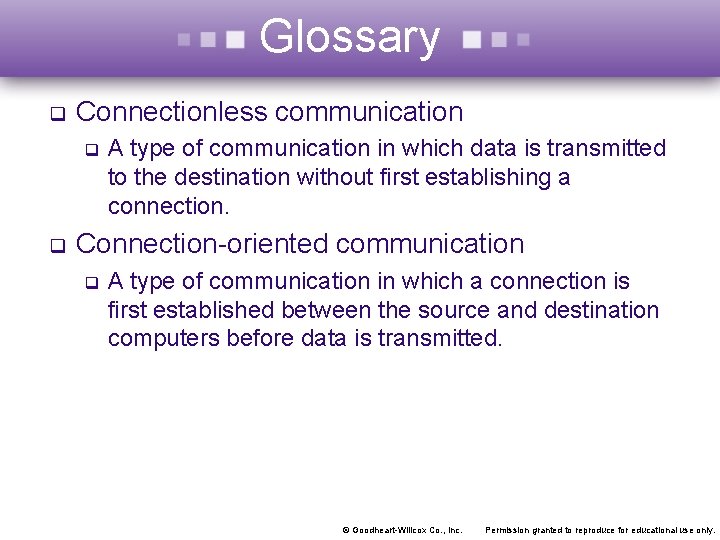 Glossary

Connectionless communication

A type of communication in which data is transmitted to the destination without first establishing a connection.

Connection-oriented communication

A type of communication in which a connection is first established between the source and destination computers before data is transmitted.

© Goodheart-Willcox Co., Inc. Permission granted to reproduce for educational use only.